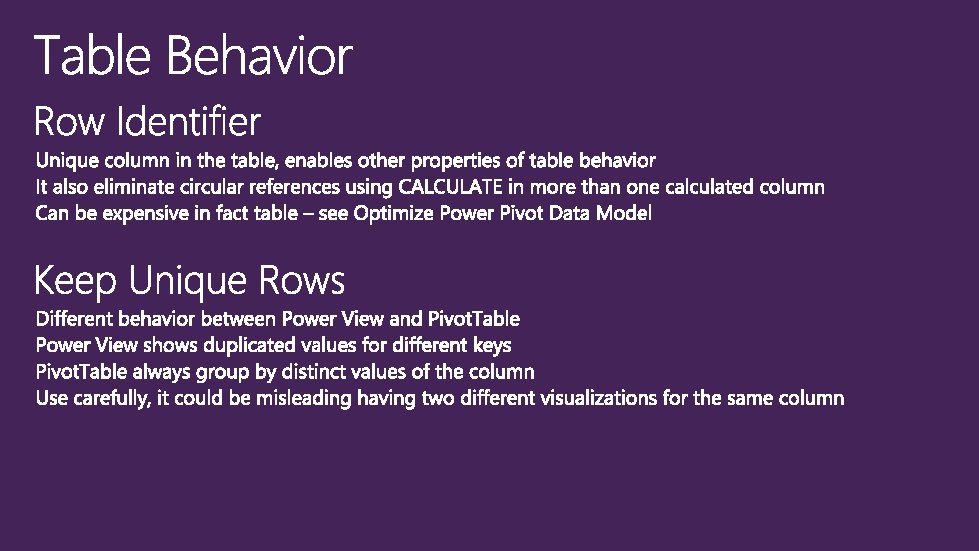 Table Behavior

Row Identifier

Unique column in the table, enables other properties of table behavior
It also eliminate circular references using CALCULATE in more than one calculated column
Can be expensive in fact table – see Optimize Power Pivot Data Model

Keep Unique Rows

Different behavior between Power View and PivotTable
Power View shows duplicated values for different keys
PivotTable always group by distinct values of the column
Use carefully, it could be misleading having two different visualizations for the same column